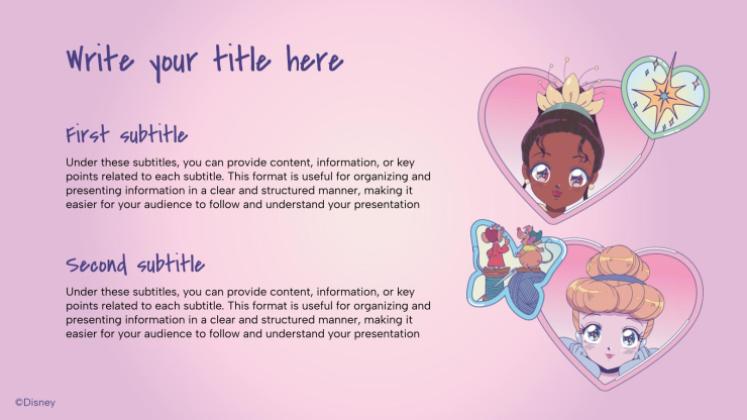 Write your title here

First subtitle

Under these subtitles, you can provide content, information, or key points related to each subtitle. This format is useful for organizing and presenting information in a clear and structured manner, making it easier for your audience to follow and understand your presentation

Second subtitle

Under these subtitles, you can provide content, information, or key points related to each subtitle. This format is useful for organizing and presenting information in a clear and structured manner, making it easier for your audience to follow and understand your presentation

©Disney